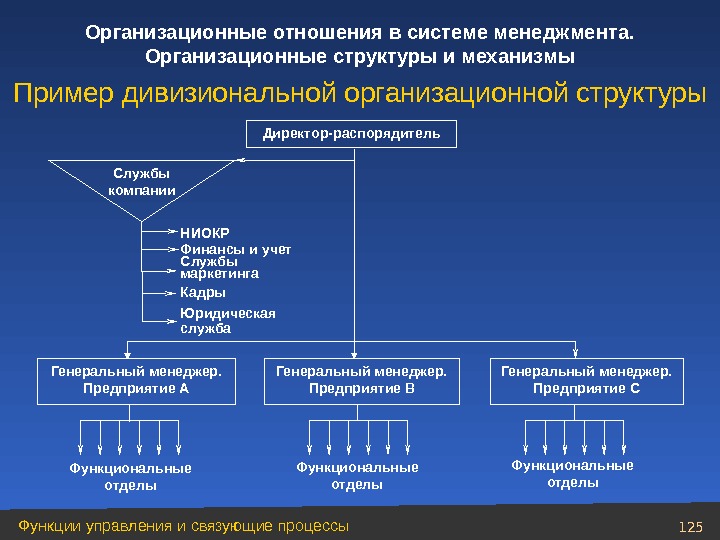 Организационные отношения в системе менеджмента. Организационные структуры и механизмы

Пример дивизиональной организационной структуры

Директор-распорядитель

Службы компании

НИОКР

Финансы и учет

Службы маркетинга

Кадры

Юридическая служба

Генеральный менеджер. Предприятие А

Генеральный менеджер. Предприятие В

Генеральный менеджер. Предприятие С

Функциональные отделы

Функциональные отделы

Функциональные отделы

Функции управления и связующие процессы

125